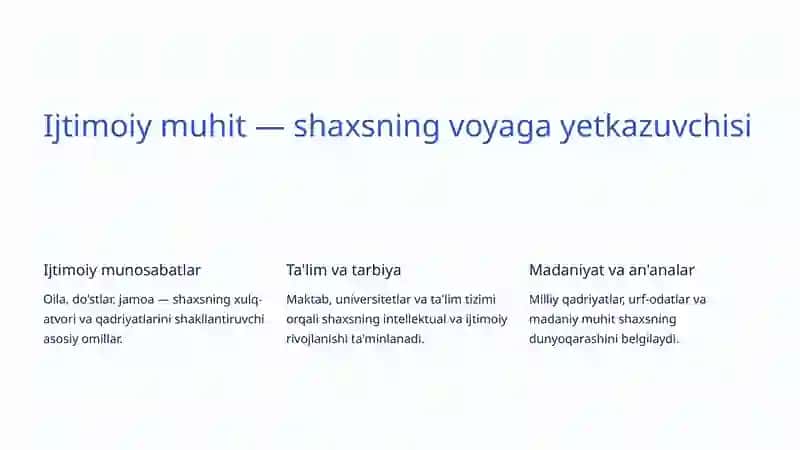 Ijtimoiy muhit — shaxsning voyaga yetkazuvchisi

Ijtimoiy munosabatlar

Oila, do'stlar, jamoa — shaxsning xulq-atvori va qadriyatlarini shakllantiruvchi asosiy omillar.

Ta'lim va tarbiya

Maktab, universitetlar va ta'lim tizimi orqali shaxsning intellektual va ijtimoiy rivojlanishi ta'minlanadi.

Madaniyat va an'analar

Milliy qadriyatlar, urf-odatlar va madaniy muhit shaxsning dunyoqarashini belgilaydi.